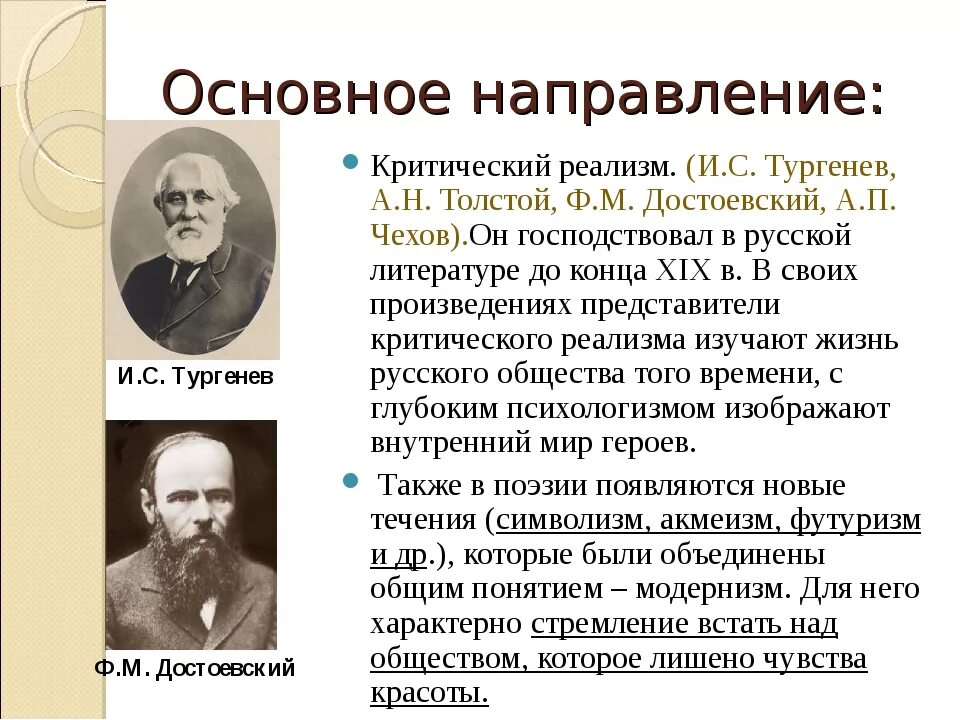 Основное направление:

И.С. Тургенев

Ф.М. Достоевский

Критический реализм. (И.С. Тургенев, А.Н. Толстой, Ф.М. Достоевский, А.П. Чехов).Он господствовал в русской литературе до конца XIX в. В своих произведениях представители критического реализма изучают жизнь русского общества того времени, с глубоким психологизмом изображают внутренний мир героев.

Также в поэзии появляются новые течения (символизм, акмеизм, футуризм и др.), которые были объединены общим понятием – модернизм. Для него характерно стремление встать над обществом, которое лишено чувства красоты.